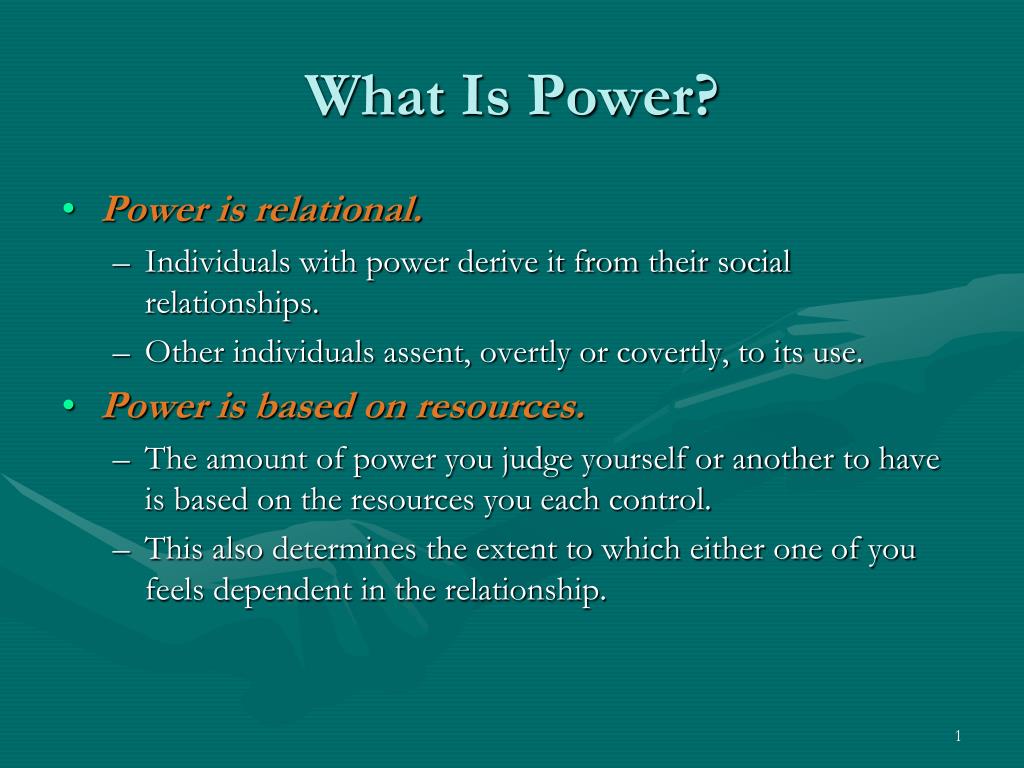 What Is Power?

• Power is relational.
– Individuals with power derive it from their social relationships.
– Other individuals assent, overtly or covertly, to its use.
• Power is based on resources.
– The amount of power you judge yourself or another to have is based on the resources you each control.
– This also determines the extent to which either one of you feels dependent in the relationship.

1